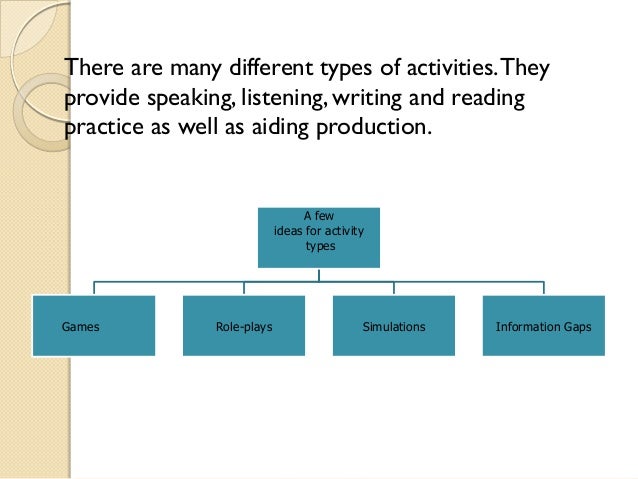 There are many different types of activities. They provide speaking, listening, writing and reading practice as well as aiding production.

A few ideas for activity types

Games

Role-plays

Simulations

Information Gaps